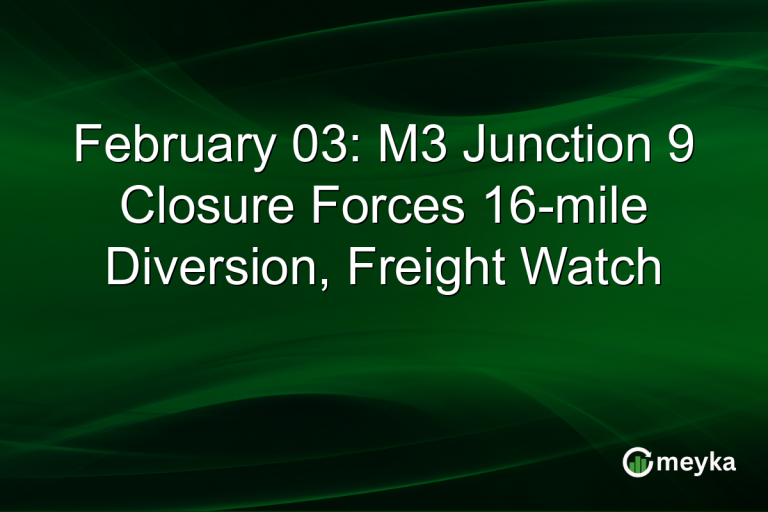 February 03: M3 Junction 9 Closure Forces 16-mile Diversion, Freight Watch

meyka